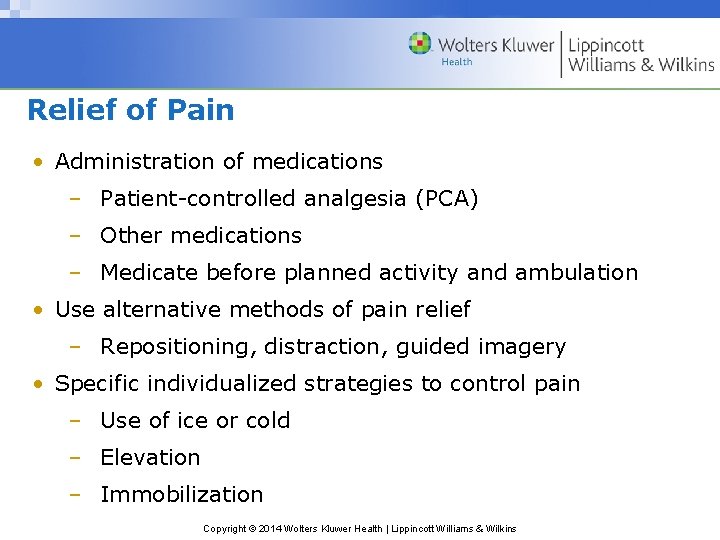 Wolters Kluwer Health | Lippincott Williams & Wilkins

Relief of Pain

• Administration of medications
– Patient-controlled analgesia (PCA)
– Other medications
– Medicate before planned activity and ambulation
• Use alternative methods of pain relief
– Repositioning, distraction, guided imagery
• Specific individualized strategies to control pain
– Use of ice or cold
– Elevation
– Immobilization

Copyright © 2014 Wolters Kluwer Health | Lippincott Williams & Wilkins